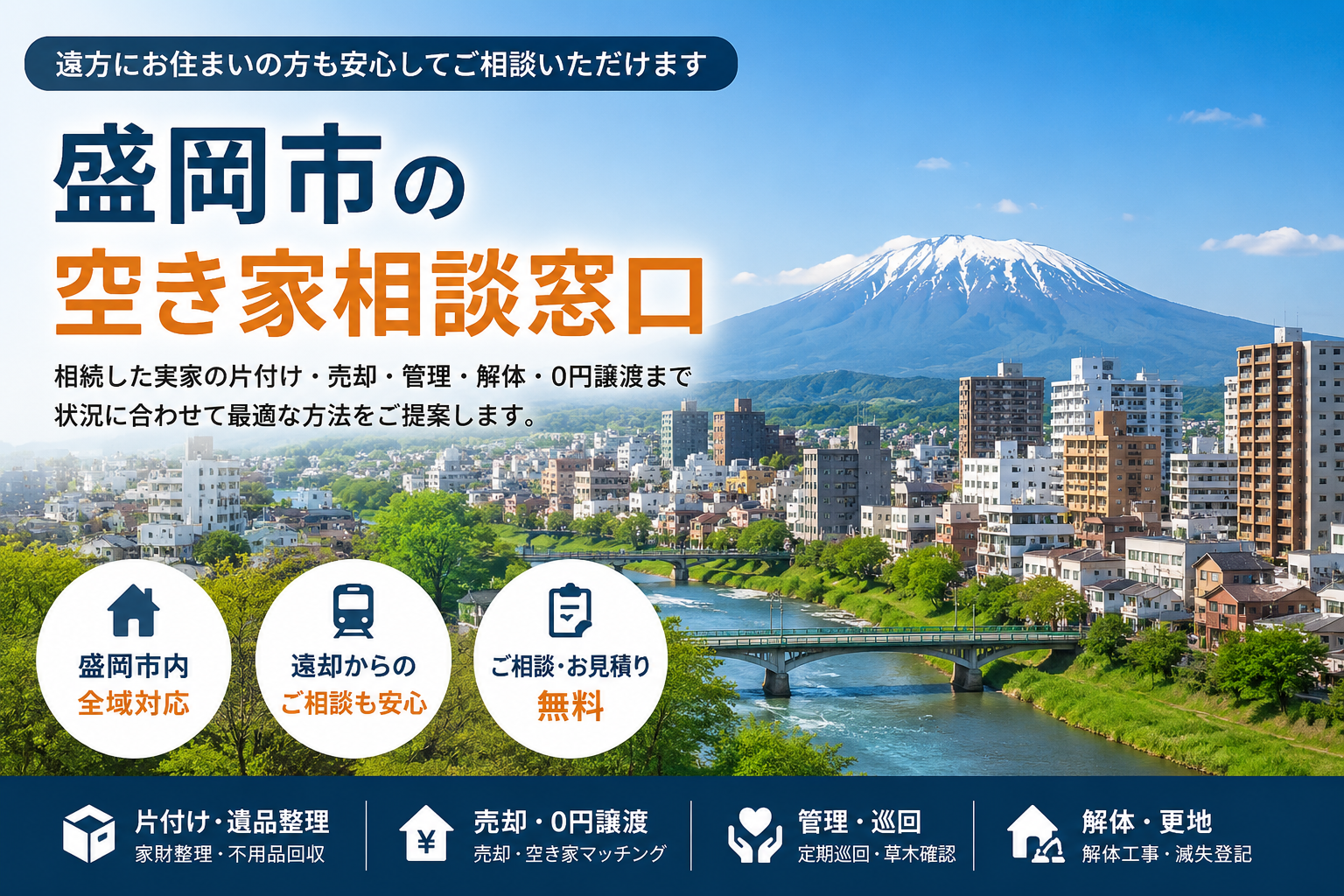 遠方にお住まいの方も安心してご相談いただけます

盛岡市の
空き家相談窓口

相続した実家の片付け・売却・管理・解体・0円譲渡まで
状況に合わせて最適な方法をご提案します。

盛岡市内
全域対応

遠却からの
ご相談も安心

ご相談・お見積り
無料

片付け・遺品整理
家財整理・不用品回収

売却・0円譲渡
売却・空き家マッチング

管理・巡回
定期巡回・草木確認

解体・更地
解体工事・滅失登記